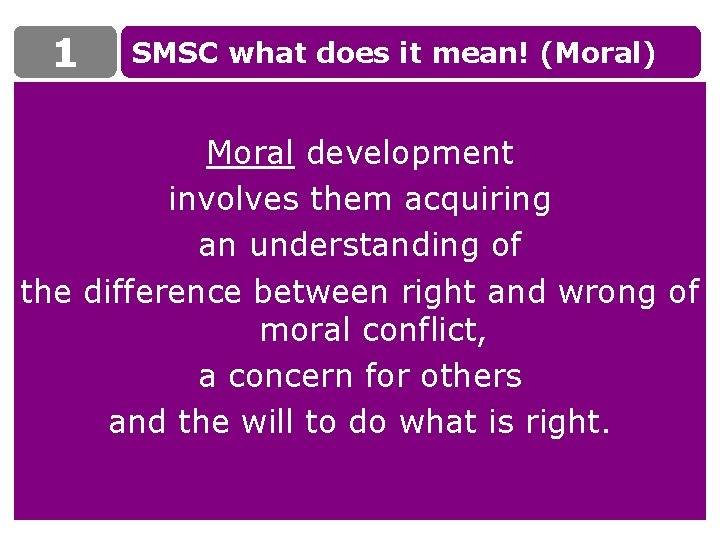 1

SMSC what does it mean! (Moral)

Moral development
involves them acquiring
an understanding of
the difference between right and wrong of moral conflict,
a concern for others
and the will to do what is right.